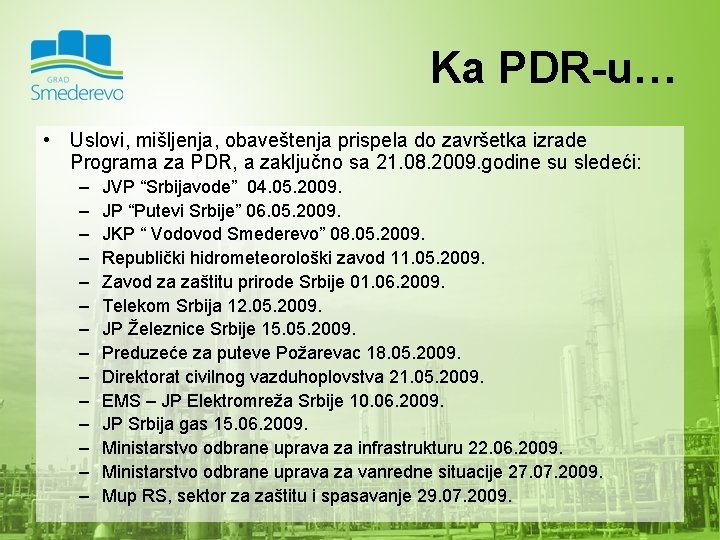 GRAD
Smederevo

Ka PDR-u…

• Uslovi, mišljenja, obaveštenja prispela do završetka izrade Programa za PDR, a zaključno sa 21.08.2009.godine su sledeći:
– JVP “Srbijavode” 04.05.2009.
– JP “Putevi Srbije” 06.05.2009.
– JKP “ Vodovod Smederevo” 08.05.2009.
– Republički hidrometeorološki zavod 11.05.2009.
– Zavod za zaštitu prirode Srbije 01.06.2009.
– Telekom Srbija 12.05.2009.
– JP Železnice Srbije 15.05.2009.
– Preduzeće za puteve Požarevac 18.05.2009.
– Direktorat civilnog vazduhoplovstva 21.05.2009.
– EMS – JP Elektromreža Srbije 10.06.2009.
– JP Srbija gas 15.06.2009.
– Ministarstvo odbrane uprava za infrastrukturu 22.06.2009.
– Ministarstvo odbrane uprava za vanredne situacije 27.07.2009.
– Mup RS, sektor za zaštitu i spasavanje 29.07.2009.